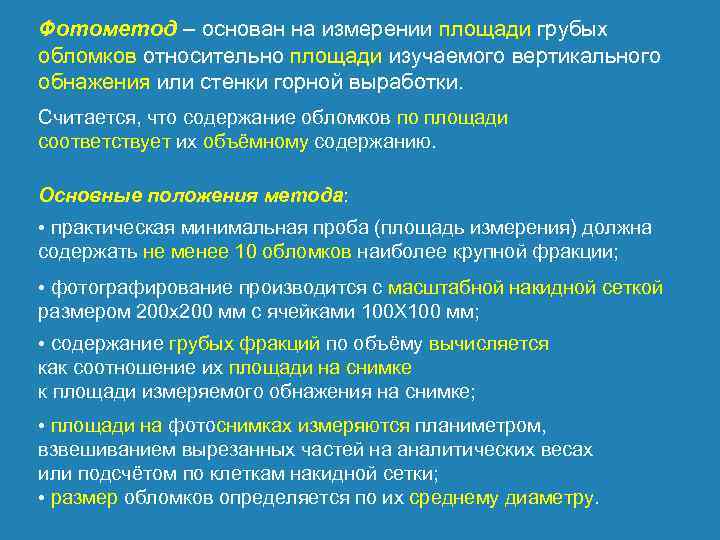 Фотометод – основан на измерении площади грубых обломков относительно площади изучаемого вертикального обнажения или стенки горной выработки.

Считается, что содержание обломков по площади соответствует их объёмному содержанию.

Основные положения метода:

• практическая минимальная проба (площадь измерения) должна содержать не менее 10 обломков наиболее крупной фракции;

• фотографирование производится с масштабной накидной сеткой размером 200х200 мм с ячейками 100Х100 мм;

• содержание грубых фракций по объёму вычисляется как соотношение их площади на снимке к площади измеряемого обнажения на снимке;

• площади на фотоснимках измеряются планиметром, взвешиванием вырезанных частей на аналитических весах или подсчётом по клеткам накидной сетки;
• размер обломков определяется по их среднему диаметру.